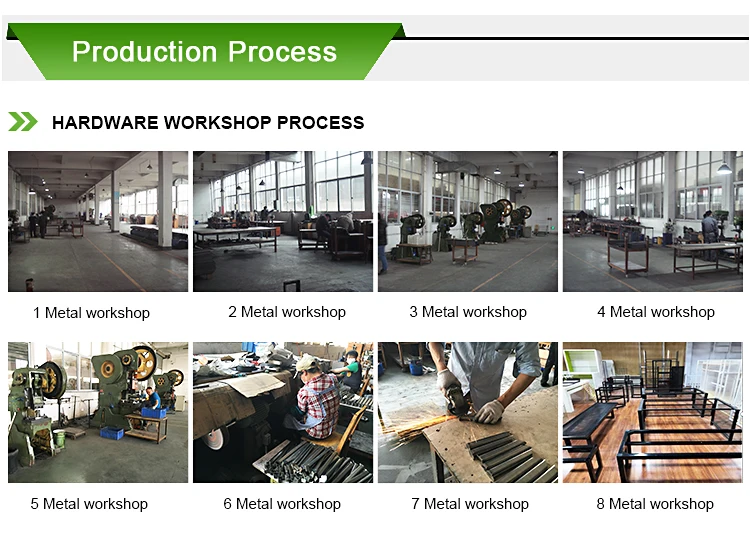 Production Process

HARDWARE WORKSHOP PROCESS

1 Metal workshop

2 Metal workshop

3 Metal workshop

4 Metal workshop

5 Metal workshop

6 Metal workshop

7 Metal workshop

8 Metal workshop